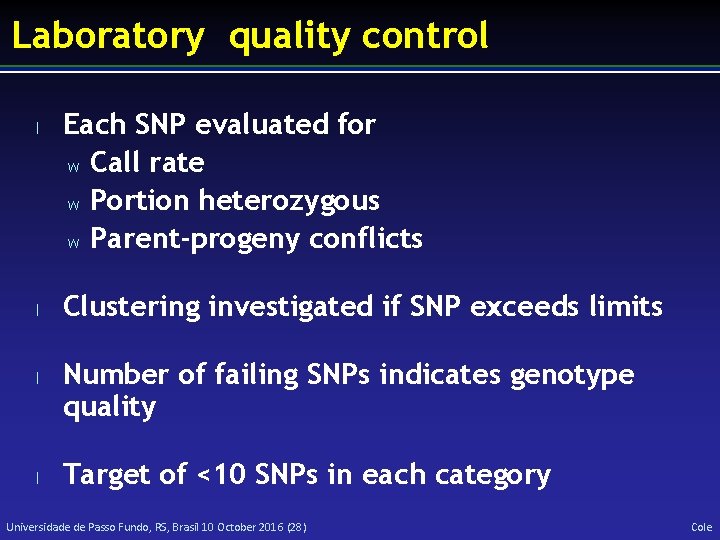 Laboratory quality control

l Each SNP evaluated for
w Call rate
w Portion heterozygous
w Parent-progeny conflicts

l Clustering investigated if SNP exceeds limits

l Number of failing SNPs indicates genotype quality

l Target of <10 SNPs in each category

Universidade de Passo Fundo, RS, Brasil 10 October 2016 (28)

Cole